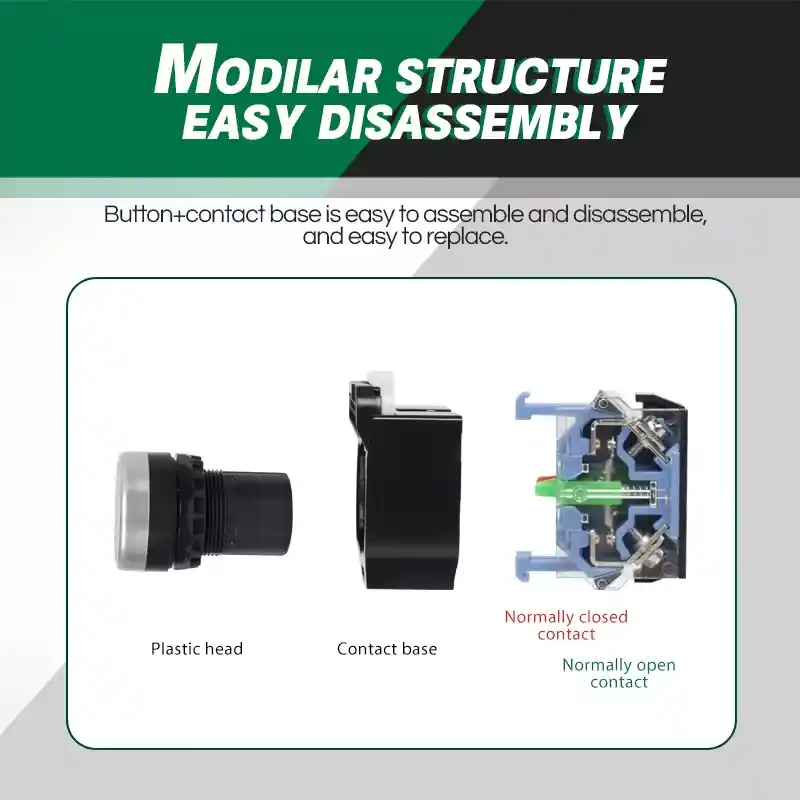 MODILAR STRUCTURE
EASY DISASSEMBLY

Button+contact base is easy to assemble and disassemble, and easy to replace.

Plastic head

Contact base

Normally closed
contact

Normally open
contact